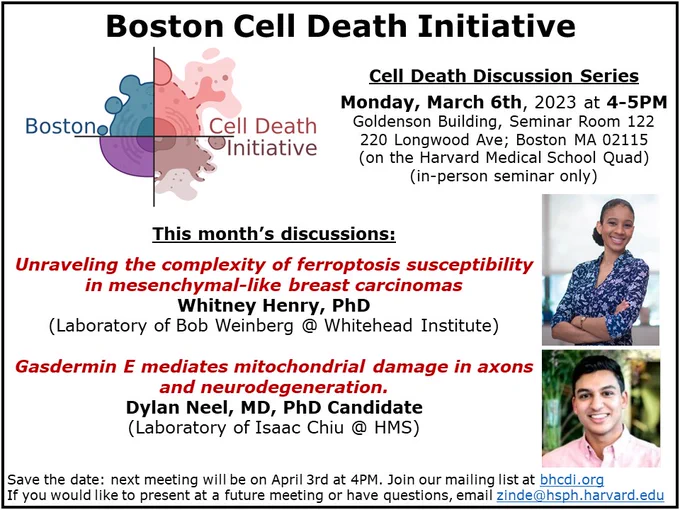 Boston Cell Death Initiative

Boston Cell Death Initiative

Cell Death Discussion Series

Monday, March 6th, 2023 at 4-5PM
Goldenson Building, Seminar Room 122
220 Longwood Ave; Boston MA 02115
(on the Harvard Medical School Quad)
(in-person seminar only)

This month's discussions:

Unraveling the complexity of ferroptosis susceptibility in mesenchymal-like breast carcinomas
Whitney Henry, PhD
(Laboratory of Bob Weinberg @ Whitehead Institute)

Gasdermin E mediates mitochondrial damage in axons and neurodegeneration.
Dylan Neel, MD, PhD Candidate
(Laboratory of Isaac Chiu @ HMS)

Save the date: next meeting will be on April 3rd at 4PM. Join our mailing list at bhcdi.org
If you would like to present at a future meeting or have questions, email zinde@hsph.harvard.edu